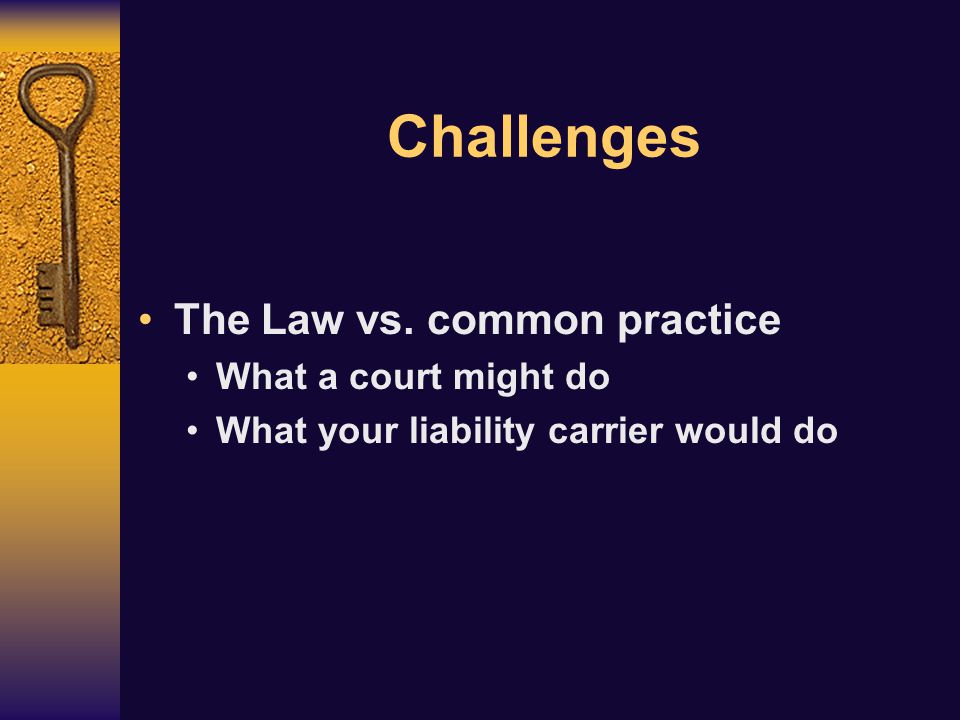 Challenges

• The Law vs. common practice
  • What a court might do
  • What your liability carrier would do